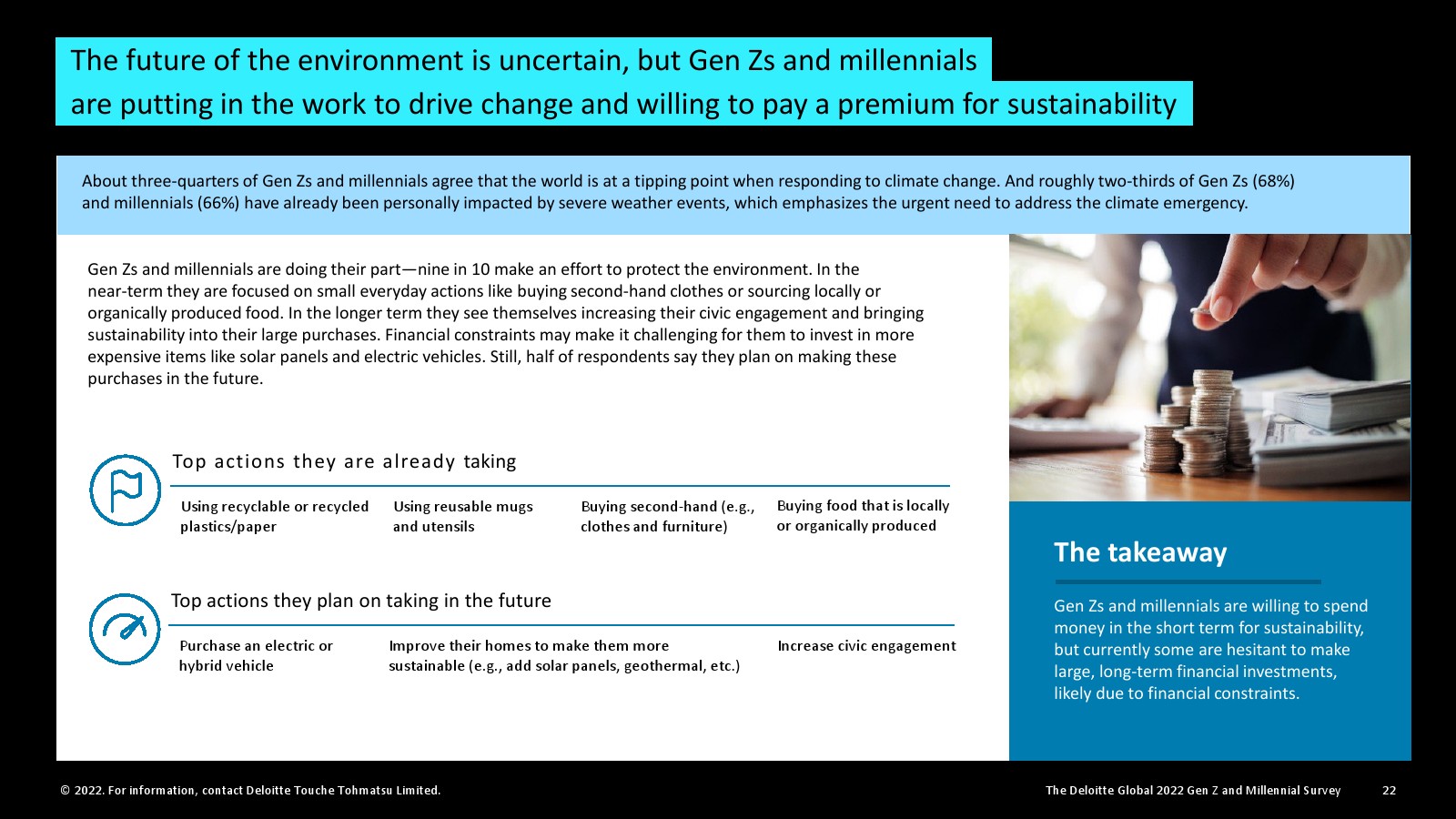 The future of the environment is uncertain, but Gen Zs and millennials are putting in the work to drive change and willing to pay a premium for sustainability

About three-quarters of Gen Zs and millennials agree that the world is at a tipping point when responding to climate change. And roughly two-thirds of Gen Zs (68%) and millennials (66%) have already been personally impacted by severe weather events, which emphasizes the urgent need to address the climate emergency.

Gen Zs and millennials are doing their part—nine in 10 make an effort to protect the environment. In the near-term they are focused on small everyday actions like buying second-hand clothes or sourcing locally or organically produced food. In the longer term they see themselves increasing their civic engagement and bringing sustainability into their large purchases. Financial constraints may make it challenging for them to invest in more expensive items like solar panels and electric vehicles. Still, half of respondents say they plan on making these purchases in the future.

Top actions they are already taking

Using recyclable or recycled plastics/paper

Using reusable mugs and utensils

Buying second-hand (e.g., clothes and furniture)

Buying food that is locally or organically produced

Top actions they plan on taking in the future

Purchase an electric or hybrid vehicle

Improve their homes to make them more sustainable (e.g., add solar panels, geothermal, etc.)

Increase civic engagement

The takeaway

Gen Zs and millennials are willing to spend money in the short term for sustainability, but currently some are hesitant to make large, long-term financial investments, likely due to financial constraints.

© 2022. For information, contact Deloitte Touche Tohmatsu Limited.

The Deloitte Global 2022 Gen Z and Millennial Survey 22